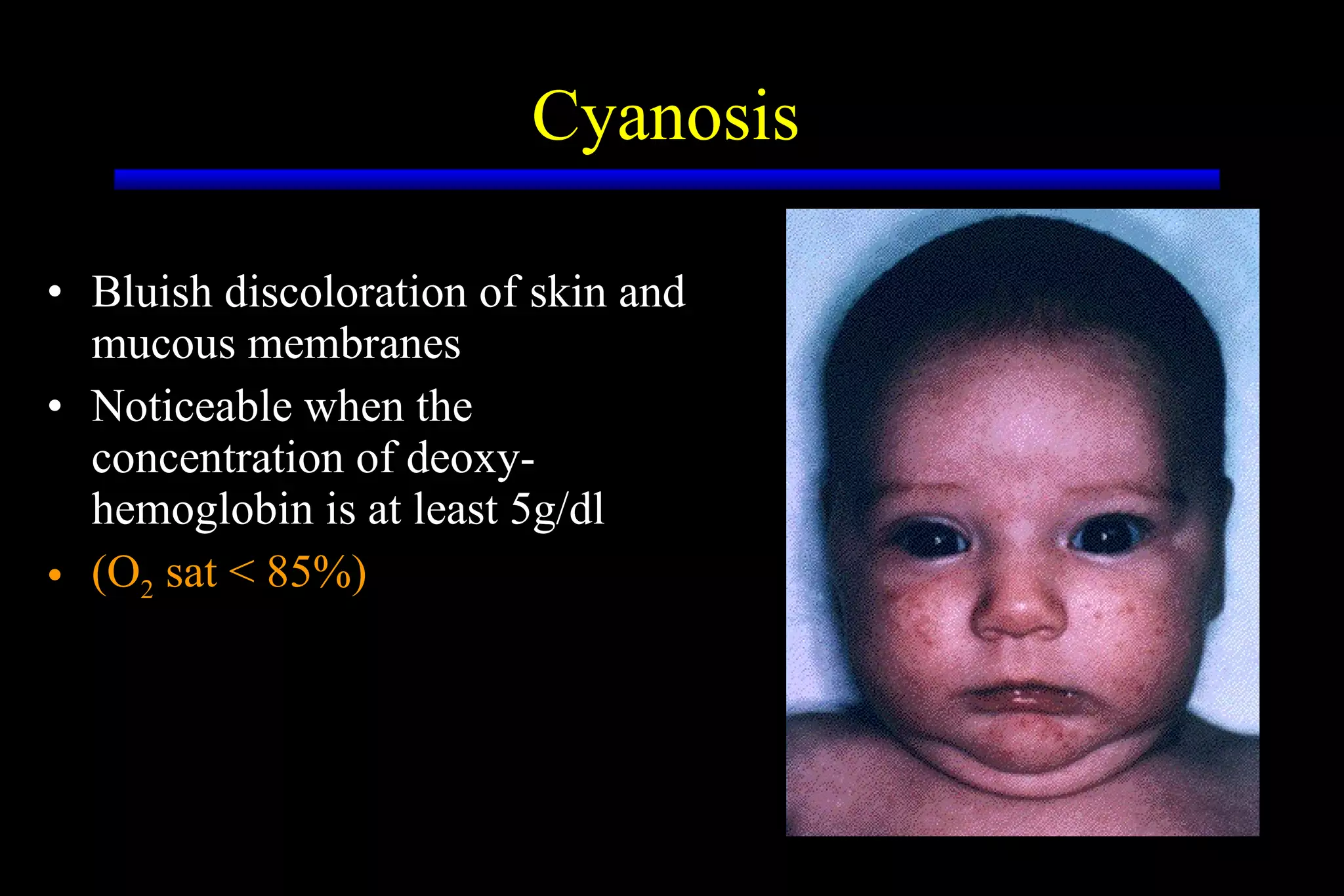 Cyanosis

• Bluish discoloration of skin and mucous membranes
• Noticeable when the concentration of deoxy-hemoglobin is at least 5g/dl
• ($O_2$ sat < 85%)